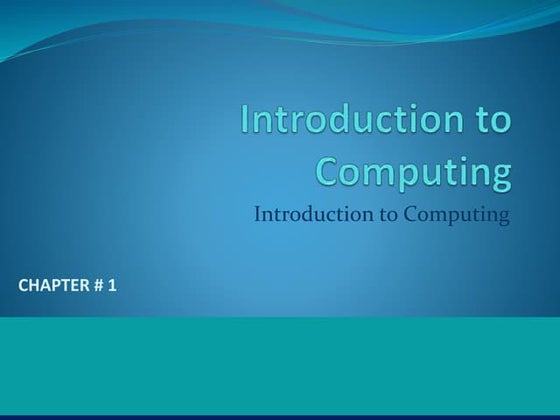 Introduction to Computing

Introduction to Computing

CHAPTER # 1